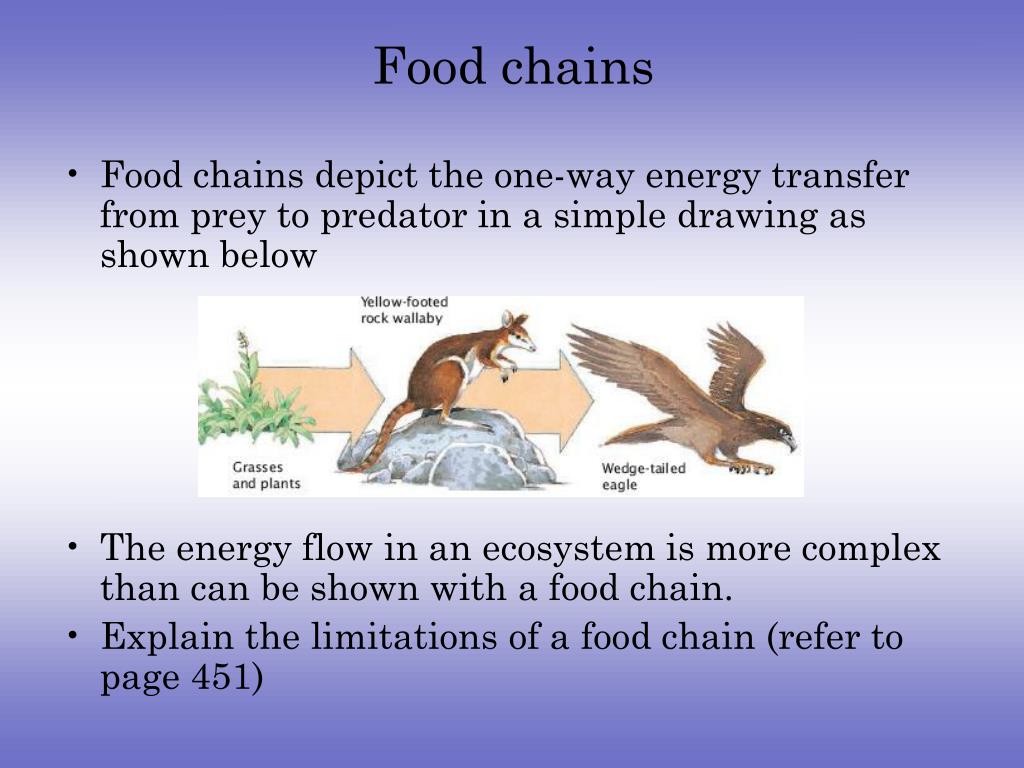 Food chains

• Food chains depict the one-way energy transfer from prey to predator in a simple drawing as shown below

Yellow-footed rock wallaby

Grasses and plants

Wedge-tailed eagle

• The energy flow in an ecosystem is more complex than can be shown with a food chain.

• Explain the limitations of a food chain (refer to page 451)